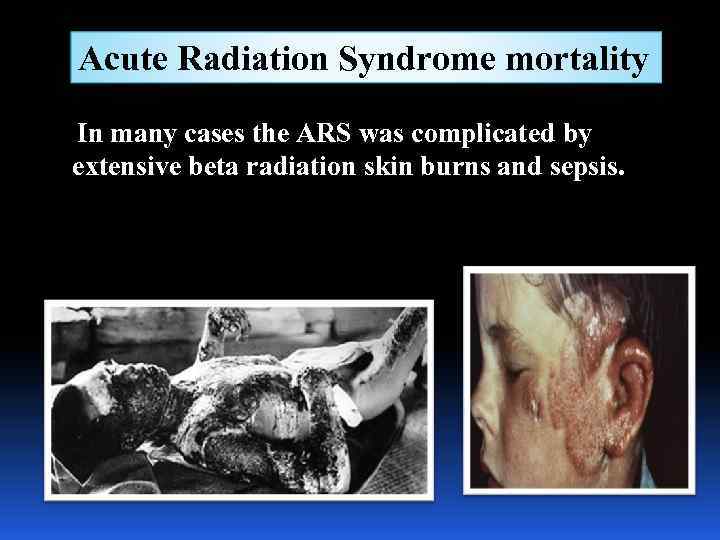 Acute Radiation Syndrome mortality

In many cases the ARS was complicated by extensive beta radiation skin burns and sepsis.